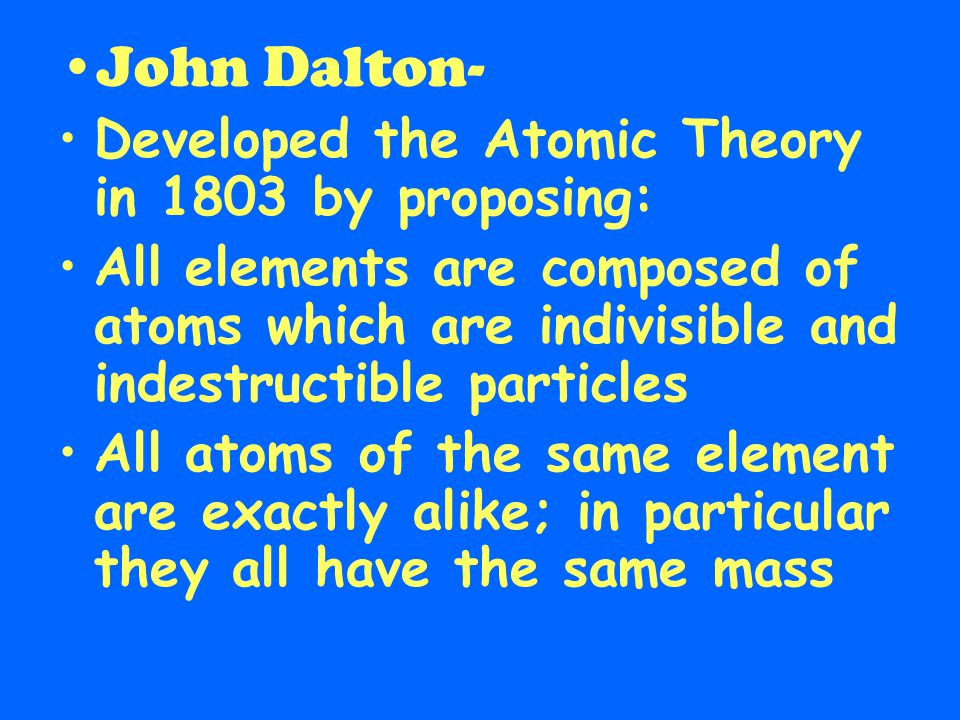 • John Dalton-

• Developed the Atomic Theory in 1803 by proposing:

• All elements are composed of atoms which are indivisible and indestructible particles

• All atoms of the same element are exactly alike; in particular they all have the same mass